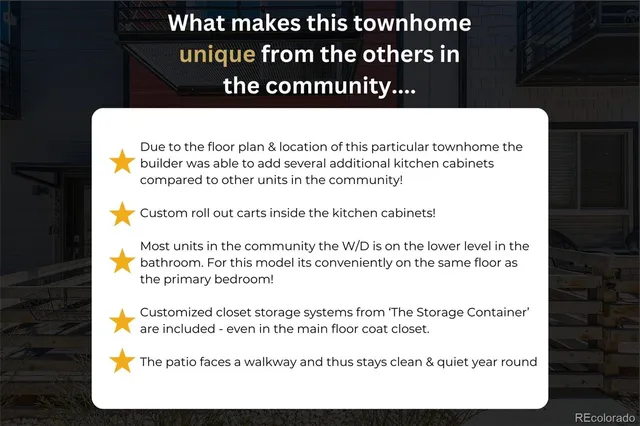 What makes this townhome unique from the others in the community....

Due to the floor plan & location of this particular townhome the builder was able to add several additional kitchen cabinets compared to other units in the community!

Custom roll out carts inside the kitchen cabinets!

Most units in the community the W/D is on the lower level in the bathroom. For this model its conveniently on the same floor as the primary bedroom!

Customized closet storage systems from 'The Storage Container' are included - even in the main floor coat closet.

The patio faces a walkway and thus stays clean & quiet year round

REcolorado